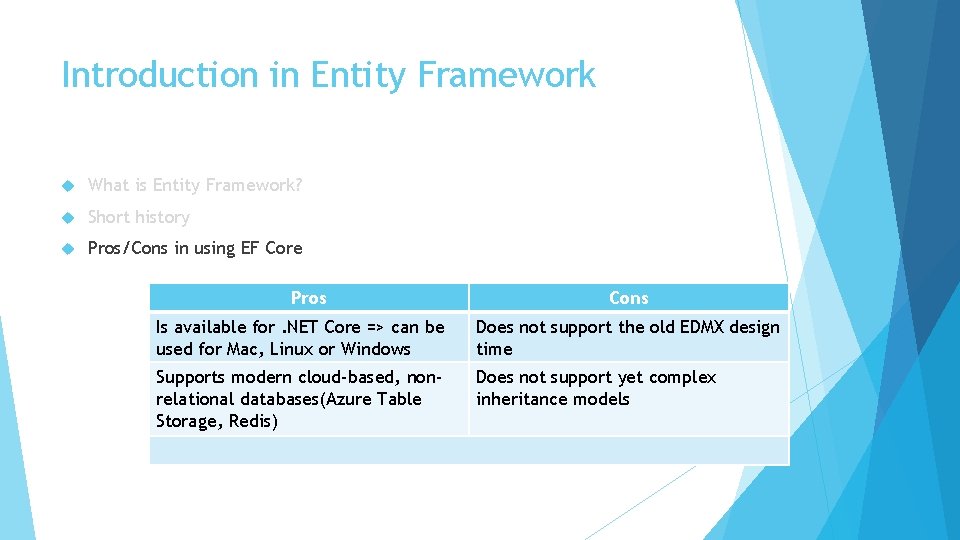 Introduction in Entity Framework

What is Entity Framework?

Short history

Pros/Cons in using EF Core

| Pros | Cons |
|---|---|
| Is available for .NET Core => can be used for Mac, Linux or Windows | Does not support the old EDMX design time |
| Supports modern cloud-based, non-relational databases(Azure Table Storage, Redis) | Does not support yet complex inheritance models |
| | |